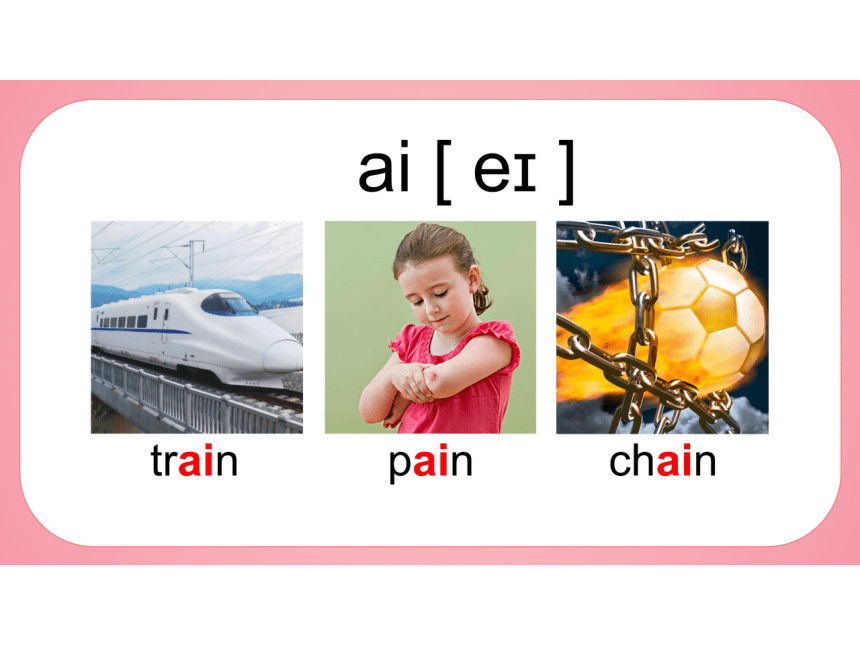 ai [ eɪ ]

train

pain

chain